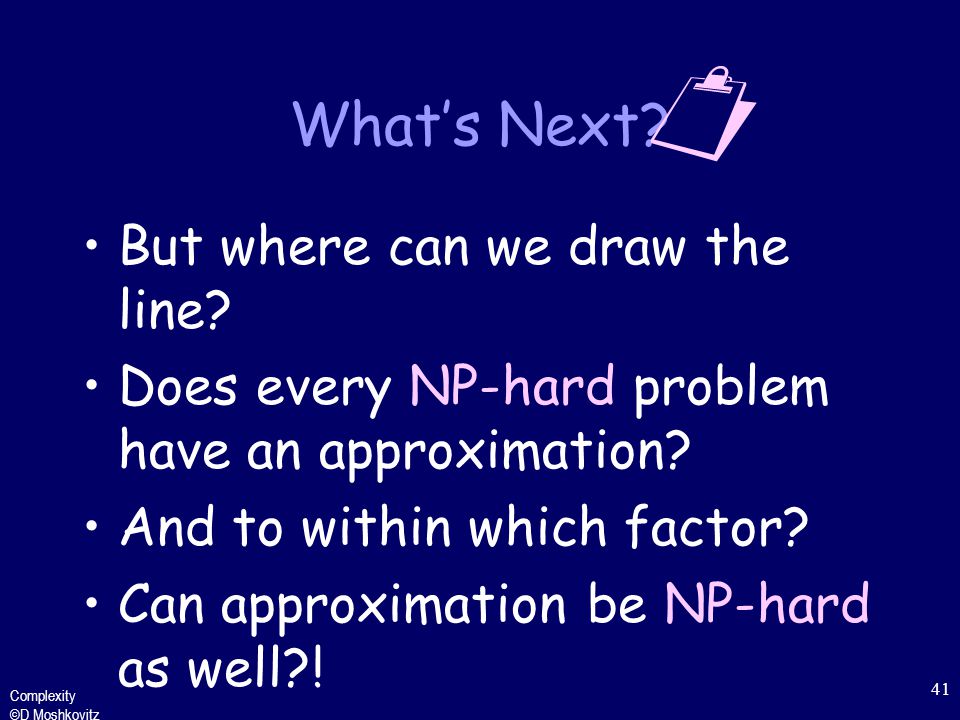 What's Next?

• But where can we draw the line?

• Does every NP-hard problem have an approximation?

• And to within which factor?

• Can approximation be NP-hard as well?!

Complexity
©D.Moshkovitz

41